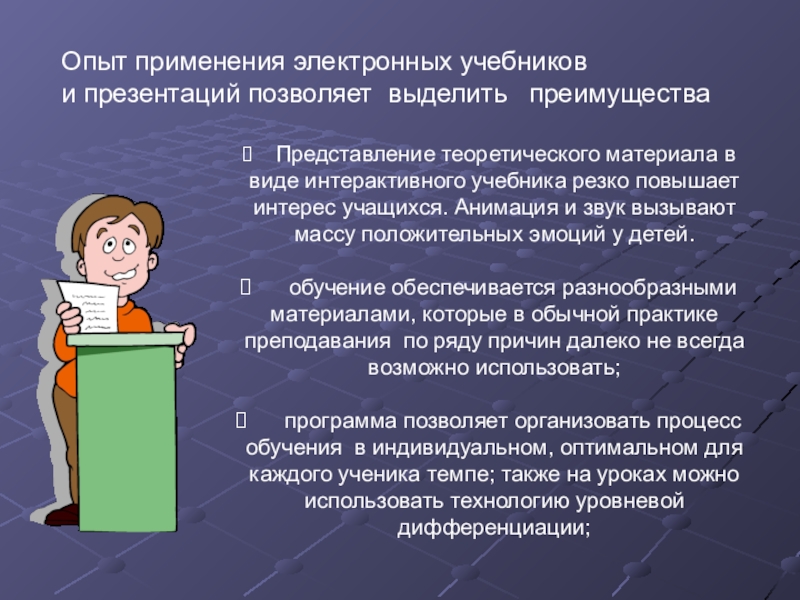 Опыт применения электронных учебников и презентаций позволяет выделить преимущества

Представление теоретического материала в виде интерактивного учебника резко повышает интерес учащихся. Анимация и звук вызывают массу положительных эмоций у детей.

обучение обеспечивается разнообразными материалами, которые в обычной практике преподавания по ряду причин далеко не всегда возможно использовать;

программа позволяет организовать процесс обучения в индивидуальном, оптимальном для каждого ученика темпе; также на уроках можно использовать технологию уровневой дифференциации;